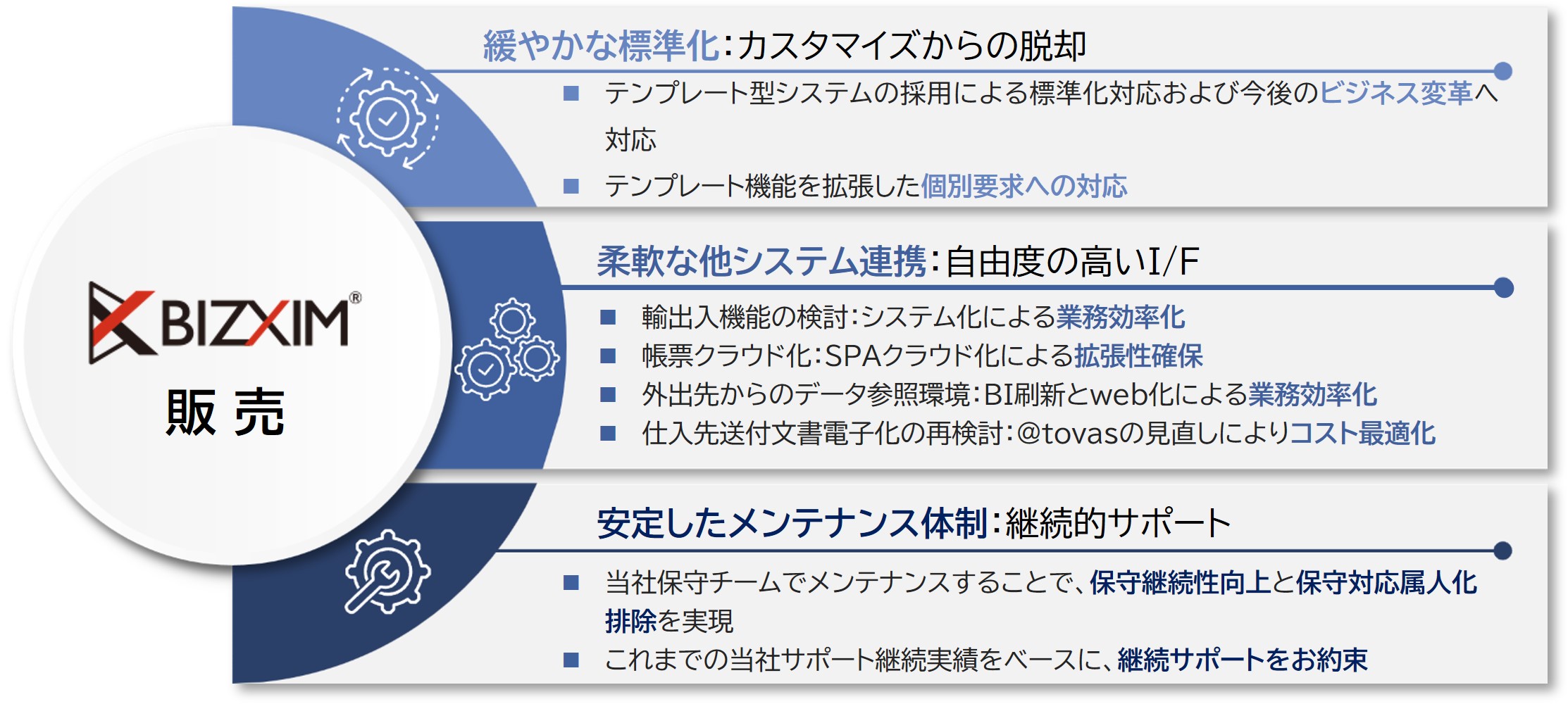 BIZXIM®

販売

緩やかな標準化:カスタマイズからの脱却

■ テンプレート型システムの採用による標準化対応および今後のビジネス変革へ対応

■ テンプレート機能を拡張した個別要求への対応

柔軟な他システム連携:自由度の高いI/F

■ 輸出入機能の検討:システム化による業務効率化

■ 帳票クラウド化:SPAクラウド化による拡張性確保

■ 外出先からのデータ参照環境:BI刷新とweb化による業務効率化

■ 仕入先送付文書電子化の再検討:@tovasの見直しによりコスト最適化

安定したメンテナンス体制:継続的サポート

■ 当社保守チームでメンテナンスすることで、保守継続性向上と保守対応属人化排除を実現

■ これまでの当社サポート継続実績をベースに、継続サポートをお約束